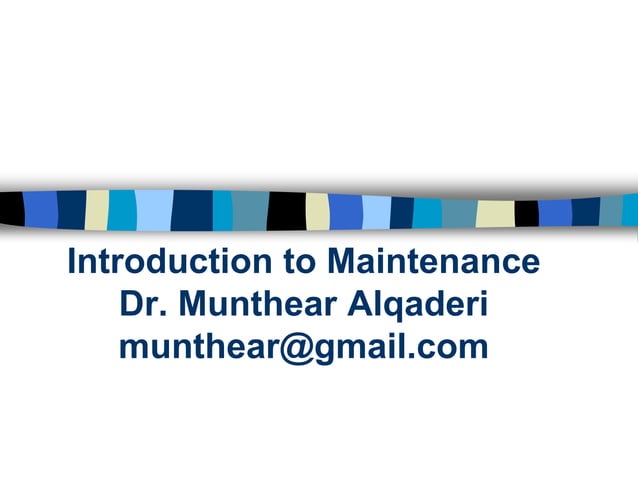 Introduction to Maintenance
Dr. Munthear Alqaderi
munthear@gmail.com